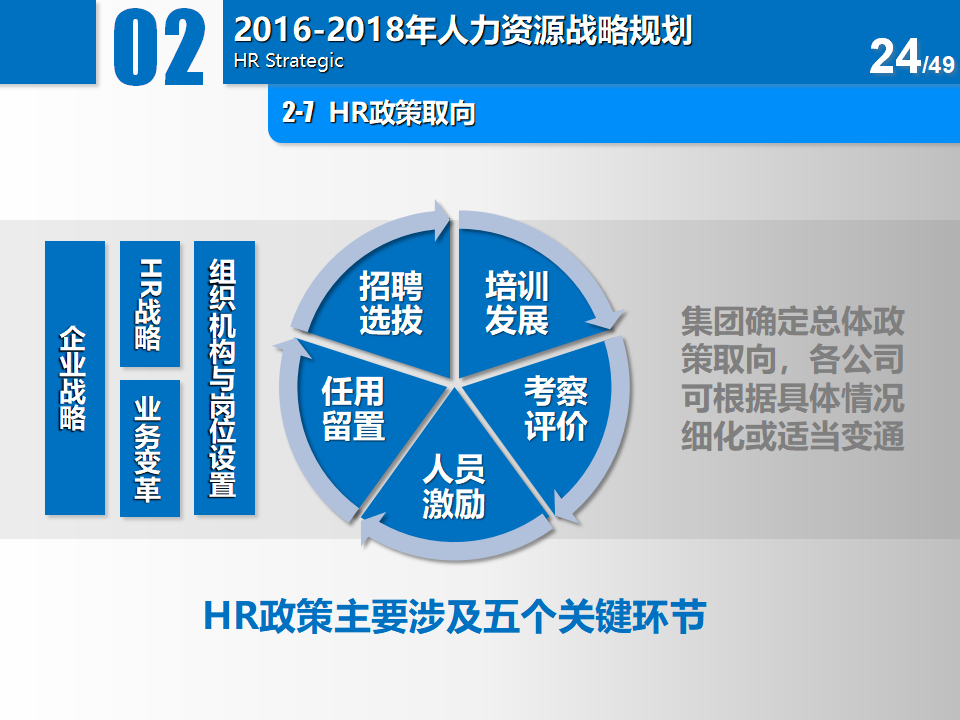 02

2016-2018年人力资源战略规划

HR Strategic

24/49

2-7 HR政策取向

企业战略

HR战略

业务变革

组织机构与岗位设置

招聘选拔

培训发展

考察评价

人员激励

任用留置

集团确定总体政策取向，各公司可根据具体情况细化或适当变通

HR政策主要涉及五个关键环节